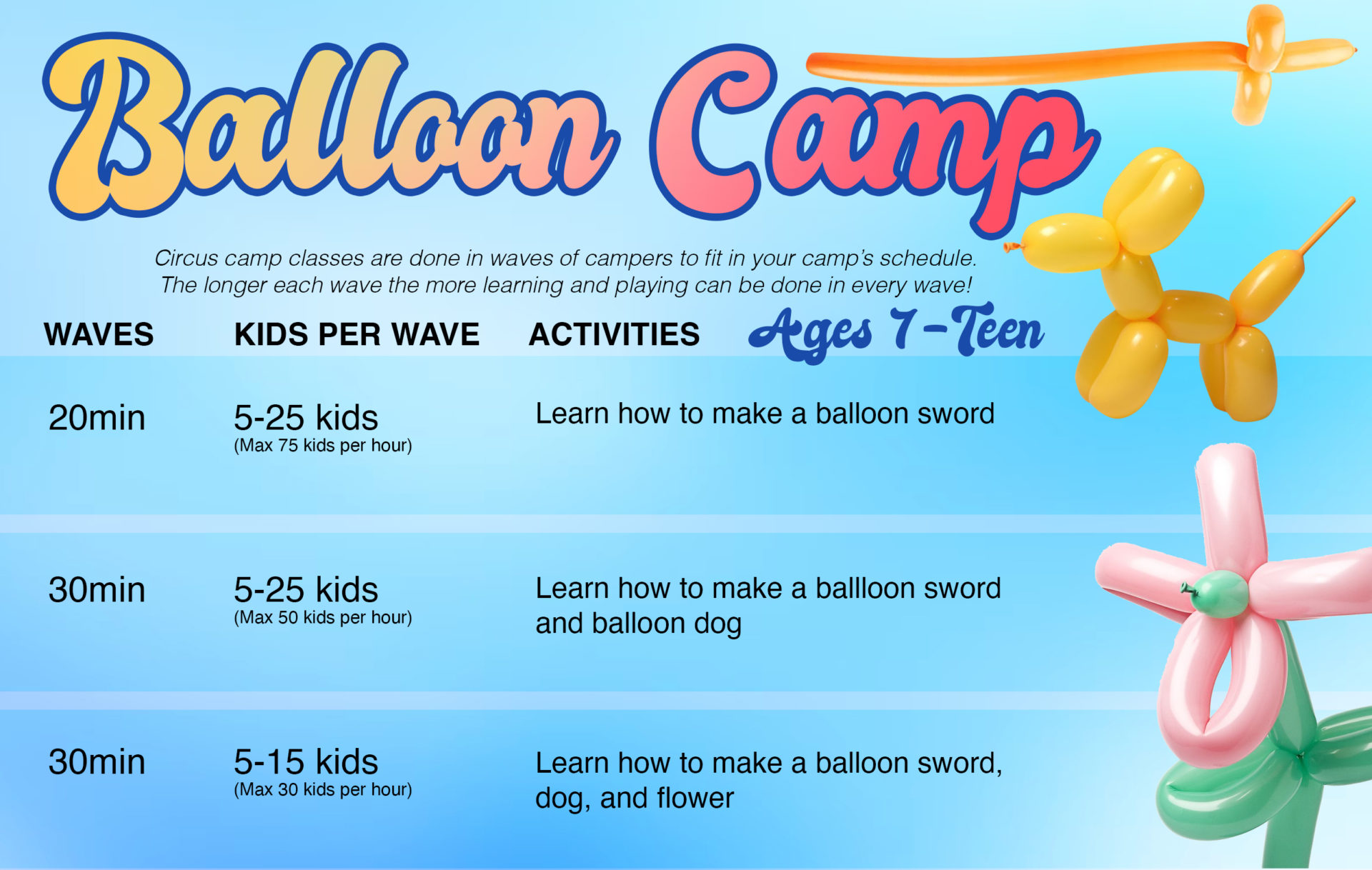 Balloon Camp

Circus camp classes are done in waves of campers to fit in your camp's schedule. The longer each wave the more learning and playing can be done in every wave!

Ages 7-Teen

| WAVES | KIDS PER WAVE | ACTIVITIES |
|---|---|---|
| 20min | 5-25 kids (Max 75 kids per hour) | Learn how to make a balloon sword |
| 30min | 5-25 kids (Max 50 kids per hour) | Learn how to make a ballloon sword and balloon dog |
| 30min | 5-15 kids (Max 30 kids per hour) | Learn how to make a balloon sword, dog, and flower |